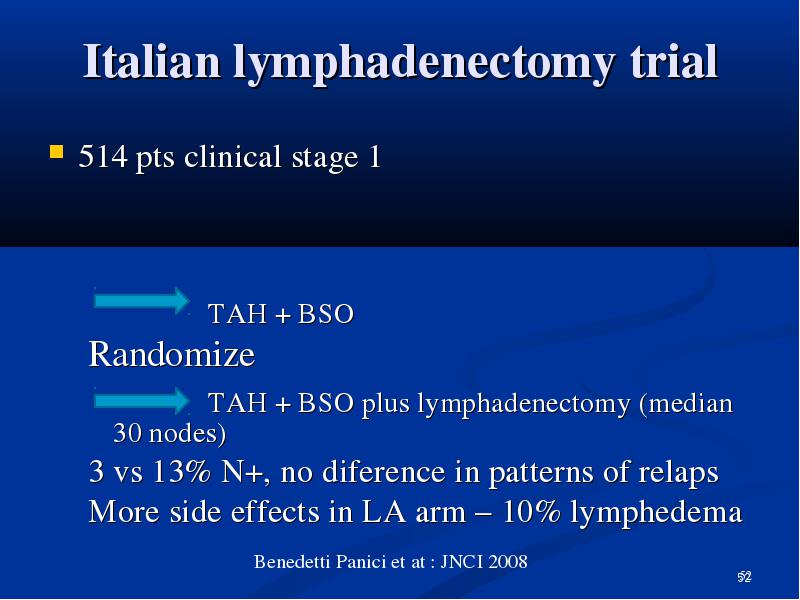 Italian lymphadenectomy trial

514 pts clinical stage 1

TAH + BSO

Randomize

TAH + BSO plus lymphadenectomy (median 30 nodes)

3 vs 13% N+, no diference in patterns of relaps

More side effects in LA arm – 10% lymphedema

Benedetti Panici et at : JNCI 2008

52